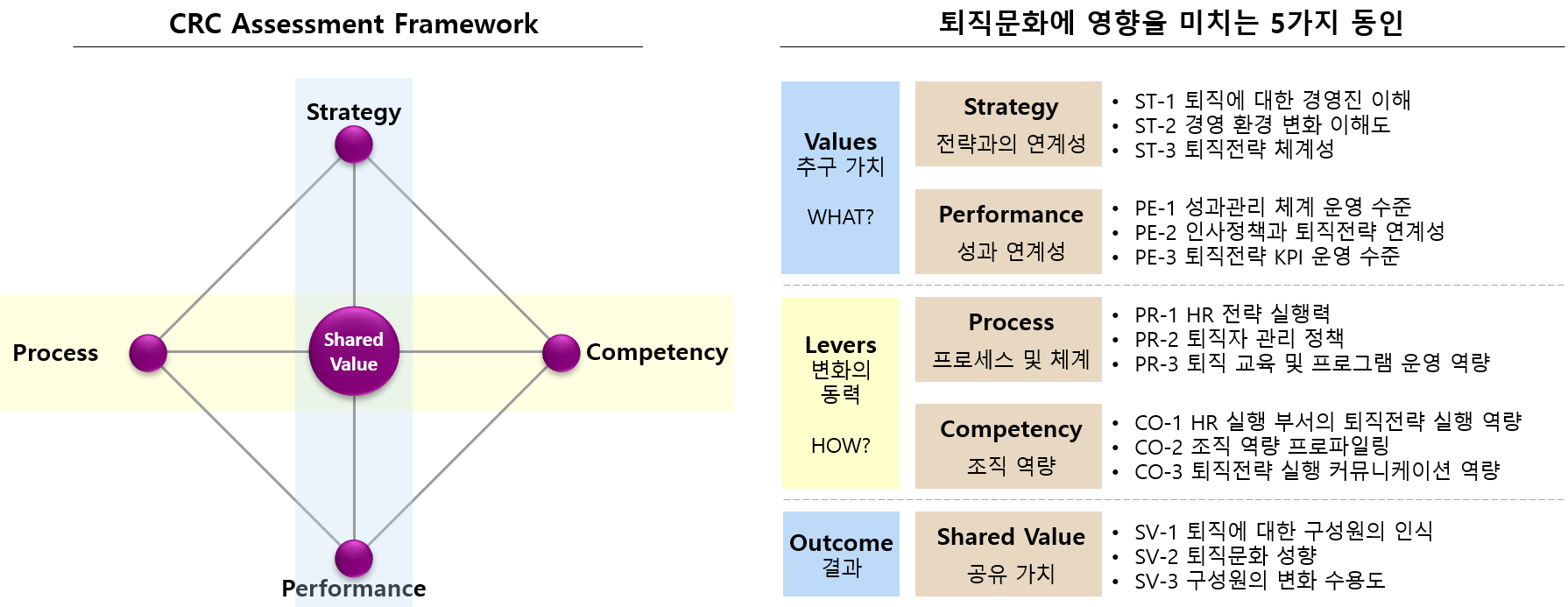 CRC Assessment Framework

Strategy

Process

Shared Value

Competency

Performance

퇴직문화에 영향을 미치는 5가지 동인

Values
추구 가치

WHAT?

Strategy
전략과의 연계성

• ST-1 퇴직에 대한 경영진 이해
• ST-2 경영 환경 변화 이해도
• ST-3 퇴직전략 체계성

Performance
성과 연계성

• PE-1 성과관리 체계 운영 수준
• PE-2 인사정책과 퇴직전략 연계성
• PE-3 퇴직전략 KPI 운영 수준

Levers
변화의
동력

HOW?

Process
프로세스 및 체계

• PR-1 HR 전략 실행력
• PR-2 퇴직자 관리 정책
• PR-3 퇴직 교육 및 프로그램 운영 역량

Competency
조직 역량

• CO-1 HR 실행 부서의 퇴직전략 실행 역량
• CO-2 조직 역량 프로파일링
• CO-3 퇴직전략 실행 커뮤니케이션 역량

Outcome
결과

Shared Value
공유 가치

• SV-1 퇴직에 대한 구성원의 인식
• SV-2 퇴직문화 성향
• SV-3 구성원의 변화 수용도